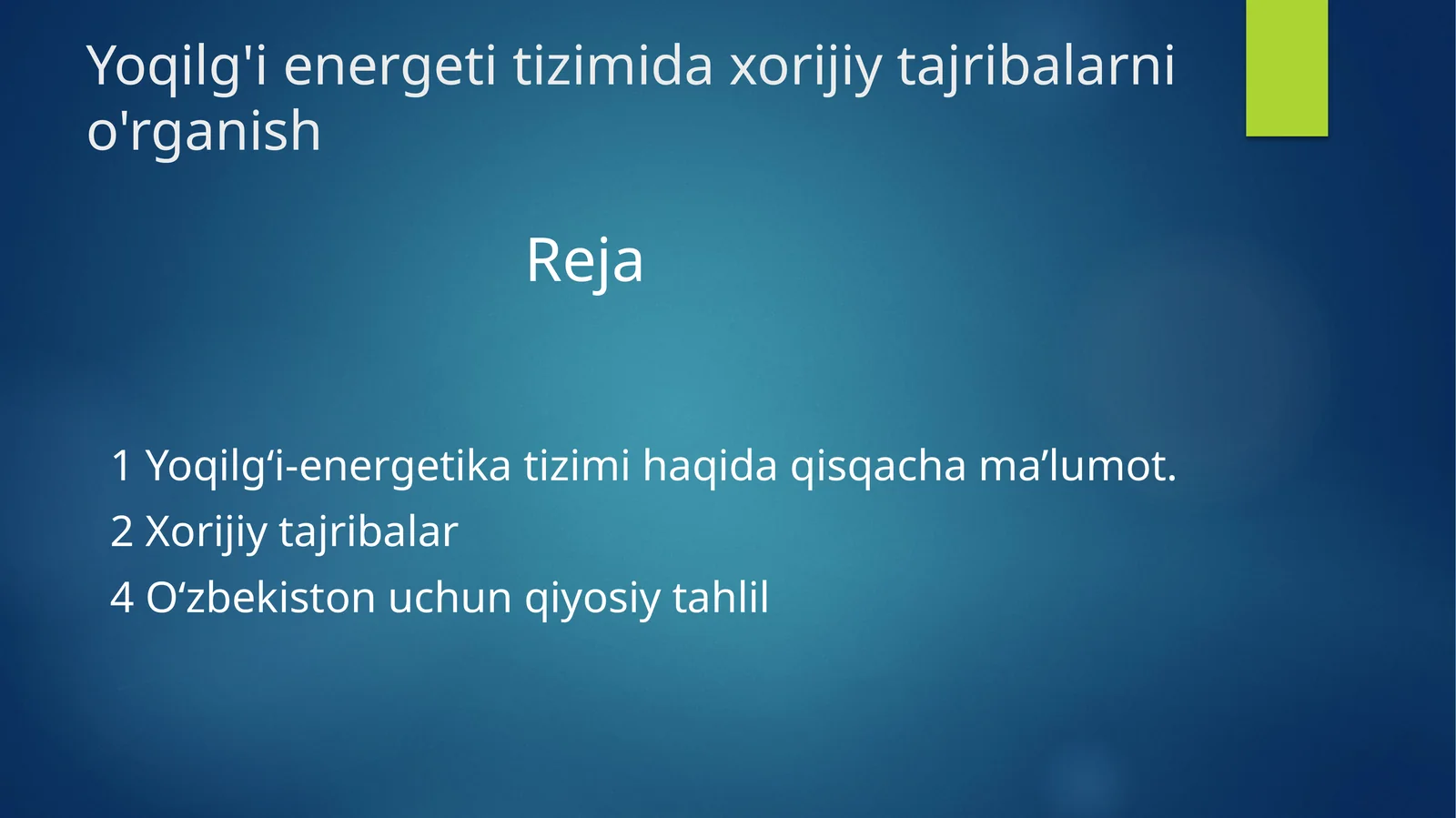 Yoqilg'i energeti tizimida xorijiy tajribalarni o'rganish

Reja

1 Yoqilg‘i-energetika tizimi haqida qisqacha ma’lumot.
2 Xorijiy tajribalar
4 O‘zbekiston uchun qiyosiy tahlil